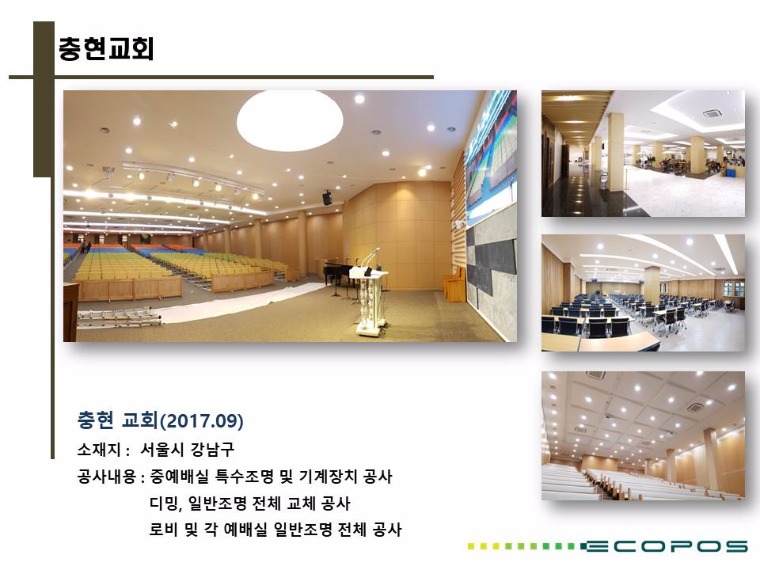 충현교회

충현 교회(2017.09)

소재지 : 서울시 강남구

공사내용 : 중예배실 특수조명 및 기계장치 공사
디밍, 일반조명 전체 교체 공사
로비 및 각 예배실 일반조명 전체 공사

ECOPOS